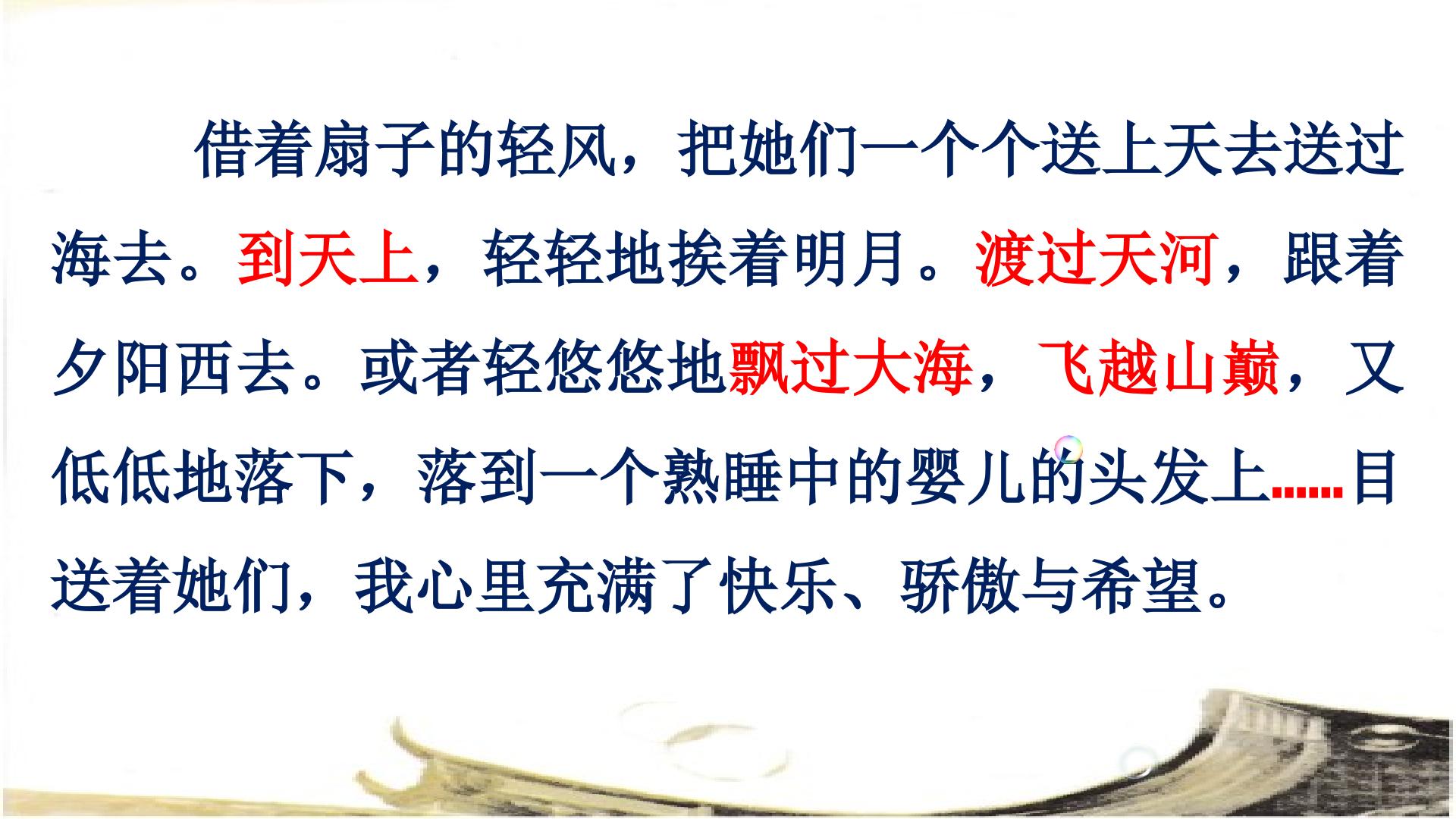 借着扇子的轻风，把她们一个个送上天去送过海去。到天上，轻轻地挨着明月。渡过天河，跟着夕阳西去。或者轻悠悠地飘过大海，飞越山巅，又低低地落下，落到一个熟睡中的婴儿的头发上……目送着她们，我心里充满了快乐、骄傲与希望。